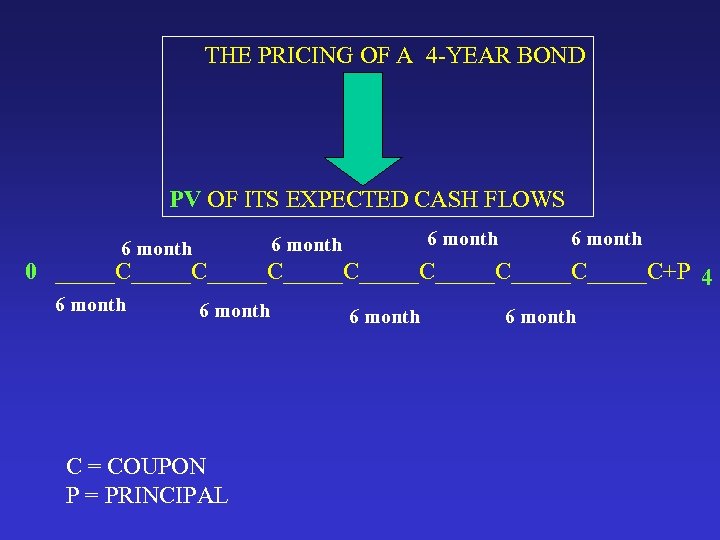 THE PRICING OF A 4-YEAR BOND

PV OF ITS EXPECTED CASH FLOWS

6 month 6 month 6 month 6 month

0 _____C_____C_____C_____C_____C_____C_____C_____C+P 4

6 month 6 month 6 month 6 month

C = COUPON
P = PRINCIPAL